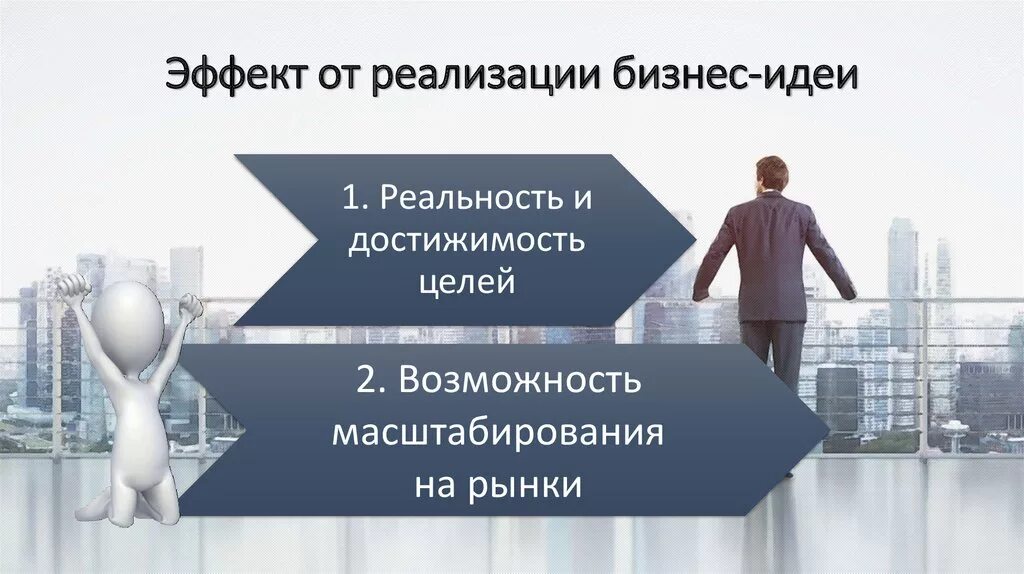 Эффект от реализации бизнес-идеи

1. Реальность и достижимость целей

2. Возможность масштабирования на рынки